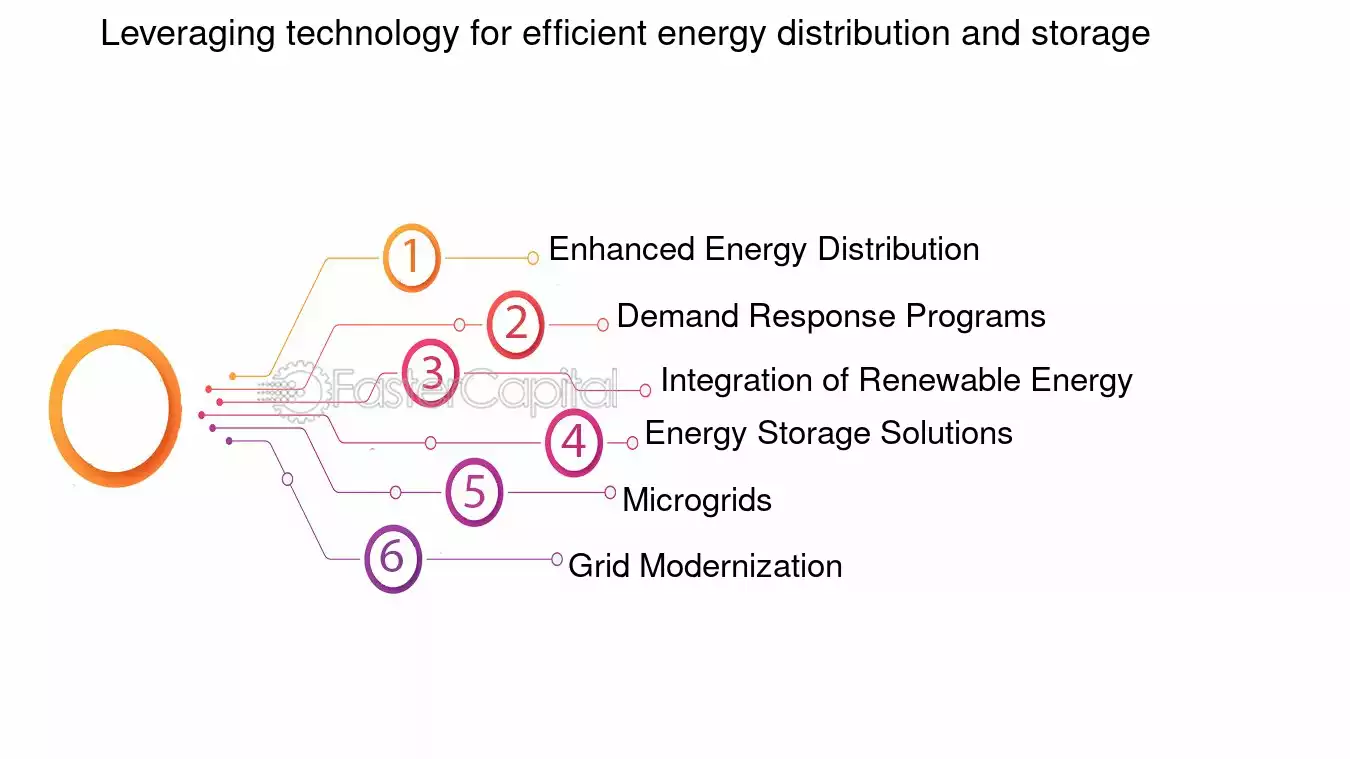 Leveraging technology for efficient energy distribution and storage

1 Enhanced Energy Distribution

2 Demand Response Programs

3 Integration of Renewable Energy

4 Energy Storage Solutions

5 Microgrids

6 Grid Modernization

FasterCapital